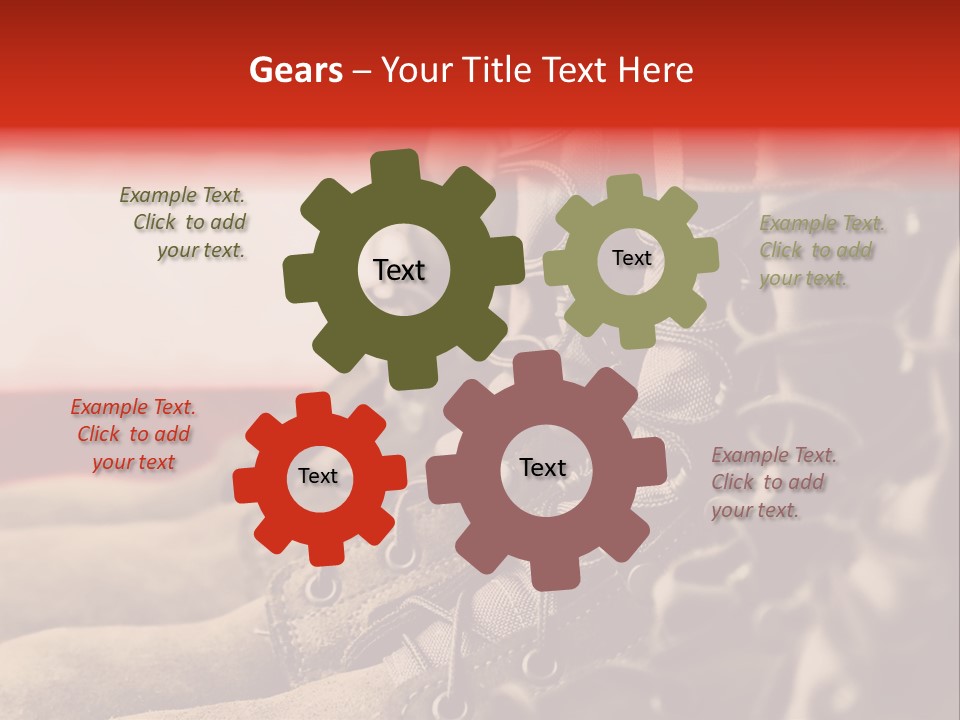 Gears – Your Title Text Here

Example Text. Click to add your text.

Text

Text

Example Text. Click to add your text.

Example Text. Click to add your text

Text

Text

Example Text. Click to add your text.